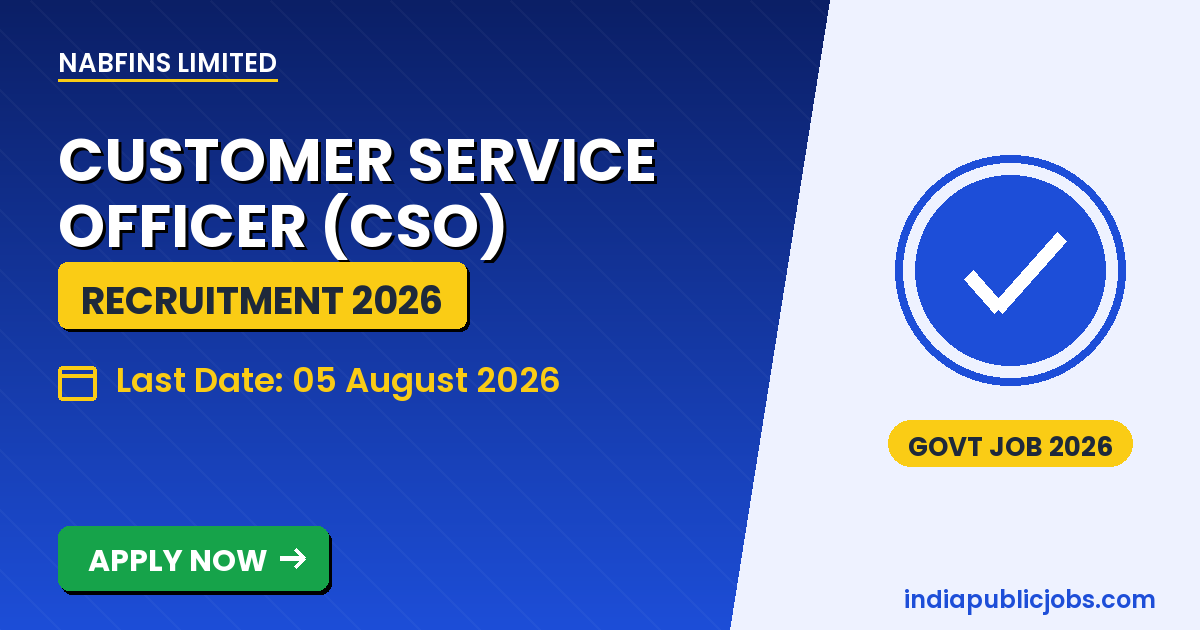 NABFINS LIMITED

CUSTOMER SERVICE OFFICER (CSO)

RECRUITMENT 2026

Last Date: 05 August 2026

APPLY NOW →

GOVT JOB 2026

indiapublicjobs.com